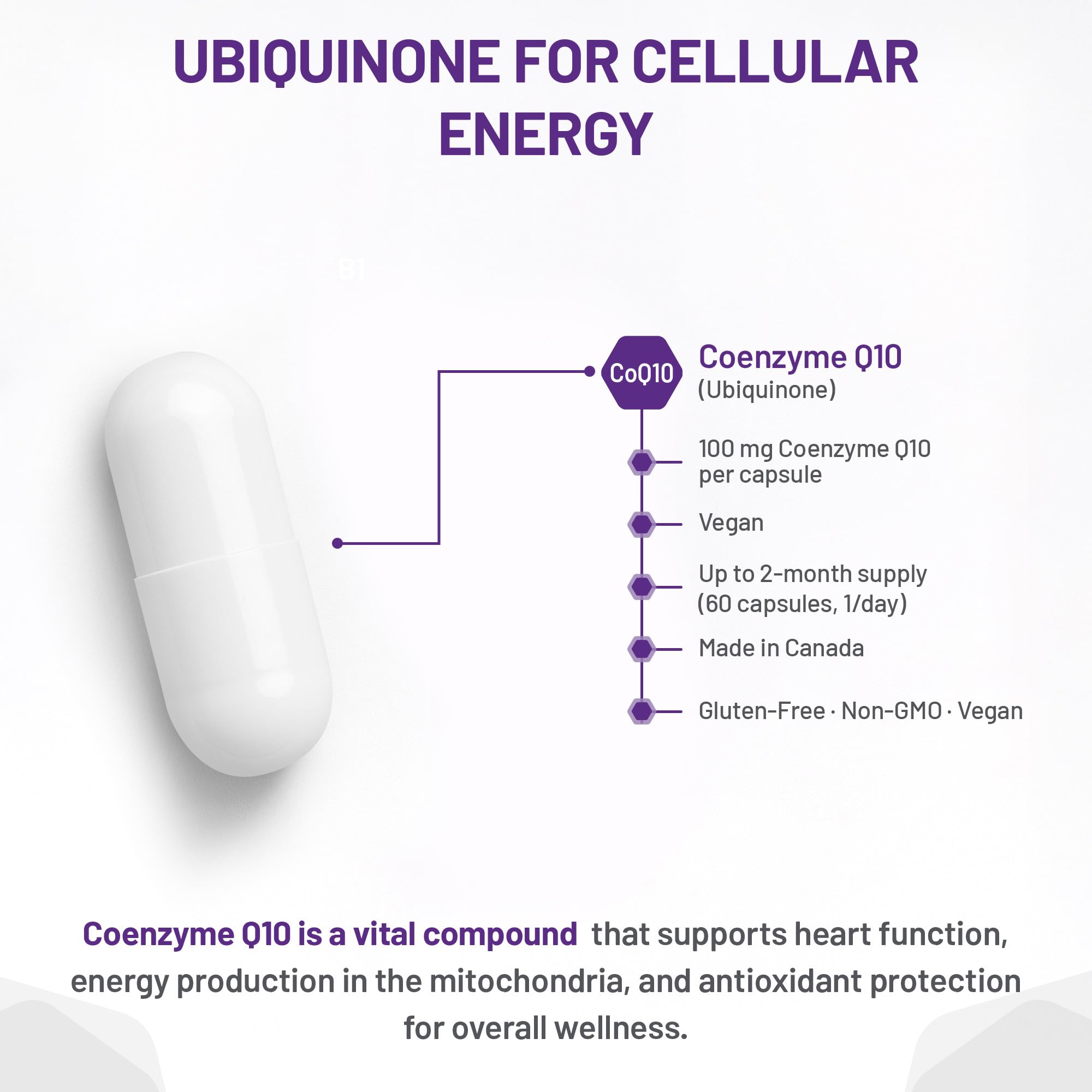 UBIQUINONE FOR CELLULAR ENERGY

B1

CoQ10

Coenzyme Q10
(Ubiquinone)

100 mg Coenzyme Q10 per capsule

Vegan

Up to 2-month supply (60 capsules, 1/day)

Made in Canada

Gluten-Free · Non-GMO · Vegan

Coenzyme Q10 is a vital compound that supports heart function, energy production in the mitochondria, and antioxidant protection for overall wellness.